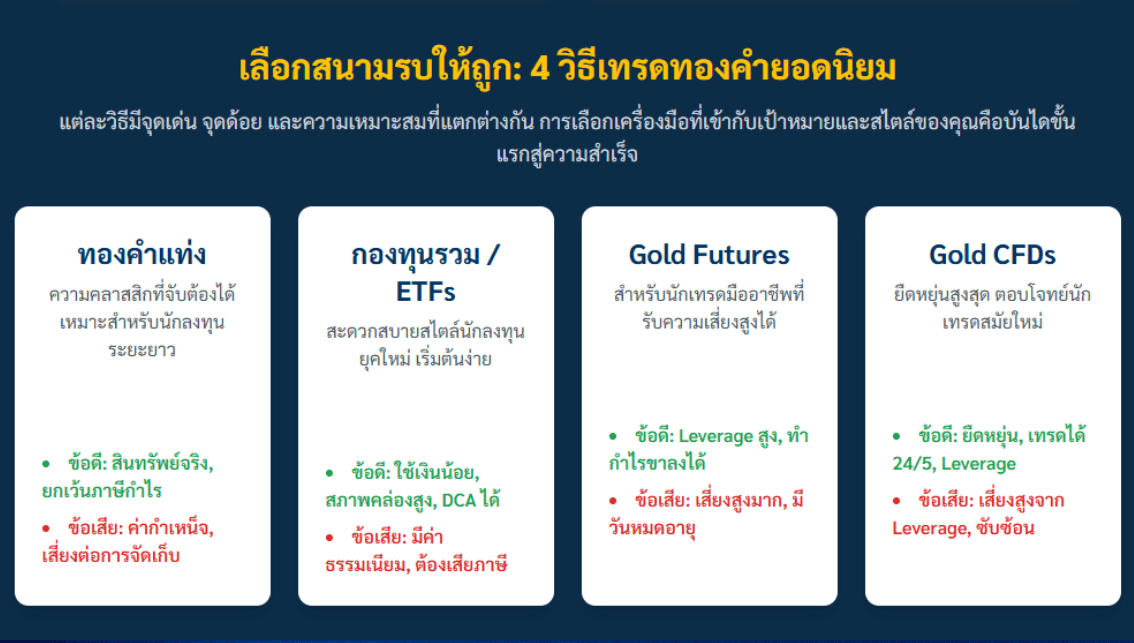 เลือกสนามรบให้ถูก: 4 วิธีเทรดทองคำยอดนิยม

แต่ละวิธีมีจุดเด่น จุดด้อย และความเหมาะสมที่แตกต่างกัน การเลือกเครื่องมือที่เข้ากับเป้าหมายและสไตล์ของคุณคือบันไดขั้นแรกสู่ความสำเร็จ

ทองคำแท่ง

ความคลาสสิกที่จับต้องได้ เหมาะสำหรับนักลงทุนระยะยาว

• ข้อดี: สินทรัพย์จริง, ยกเว้นภาษีกำไร

• ข้อเสีย: ค่ากำเหน็จ, เสี่ยงต่อการจัดเก็บ

กองทุนรวม / ETFs

สะดวกสบายสไตล์นักลงทุนยุคใหม่ เริ่มต้นง่าย

• ข้อดี: ใช้เงินน้อย, สภาพคล่องสูง, DCA ได้

• ข้อเสีย: มีค่าธรรมเนียม, ต้องเสียภาษี

Gold Futures

สำหรับนักเทรดมืออาชีพที่รับความเสี่ยงสูงได้

• ข้อดี: Leverage สูง, ทำกำไรขาลงได้

• ข้อเสีย: เสี่ยงสูงมาก, มีวันหมดอายุ

Gold CFDs

ยืดหยุ่นสูงสุด ตอบโจทย์นักเทรดสมัยใหม่

• ข้อดี: ยืดหยุ่น, เทรดได้ 24/5, Leverage

• ข้อเสีย: เสี่ยงสูงจาก Leverage, ซับซ้อน